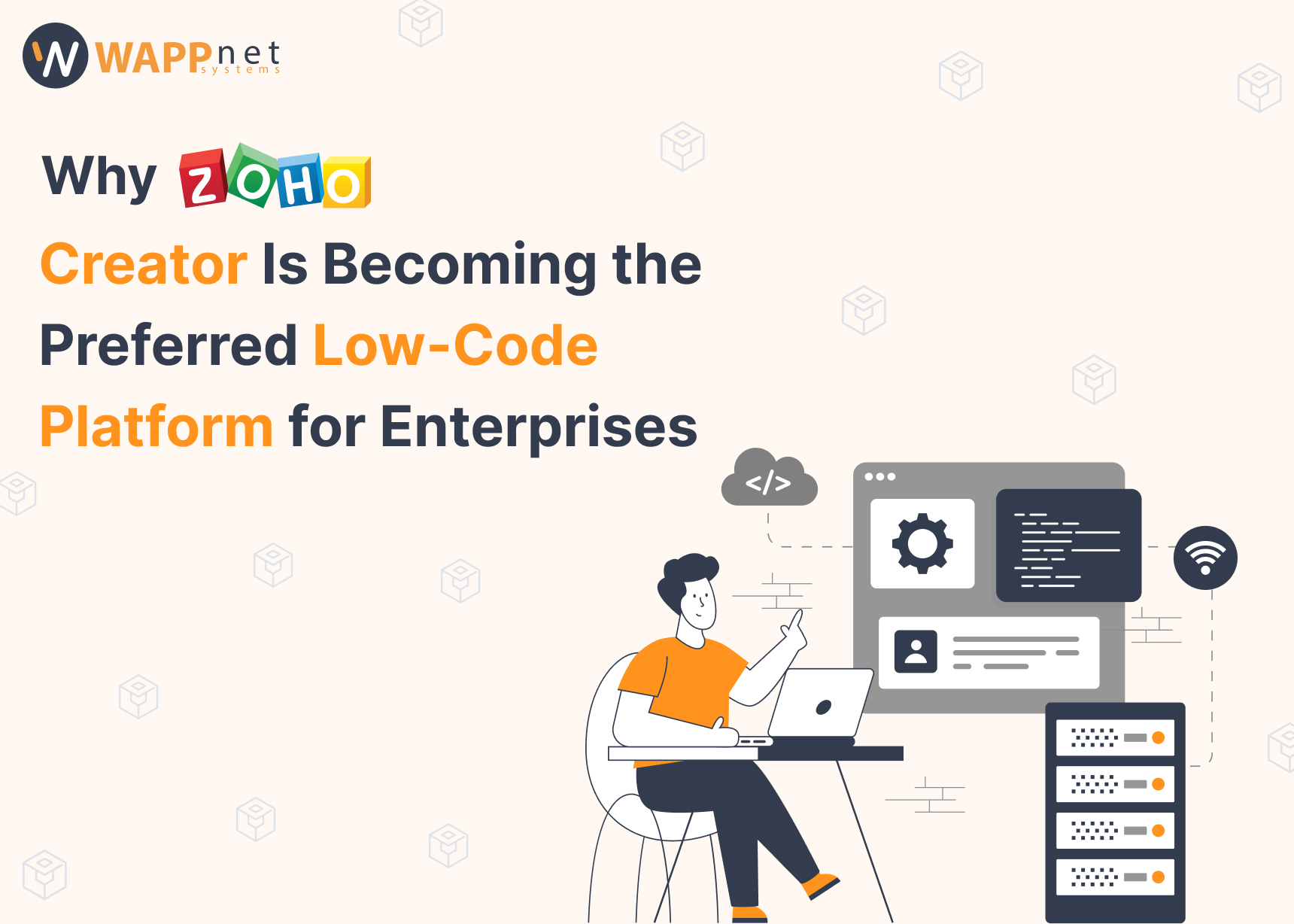 WAPPnet systems

Why ZOHO Creator Is Becoming the Preferred Low-Code Platform for Enterprises

</>